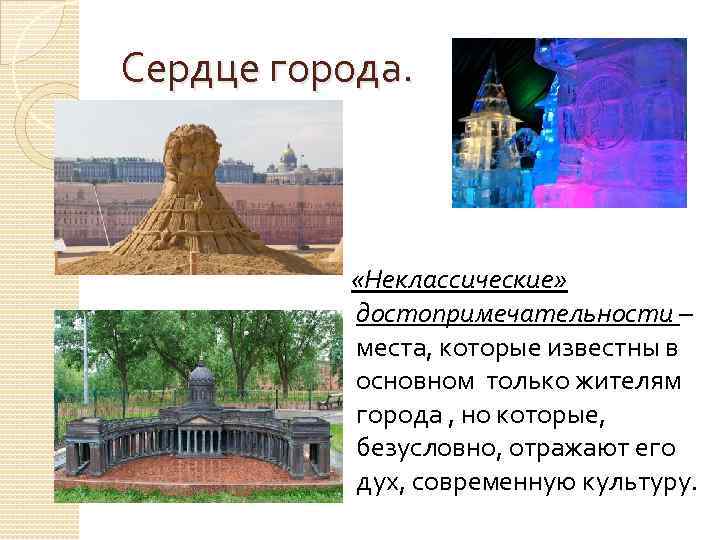 Сердце города.

«Неклассические» достопримечательности – места, которые известны в основном только жителям города , но которые, безусловно, отражают его дух, современную культуру.